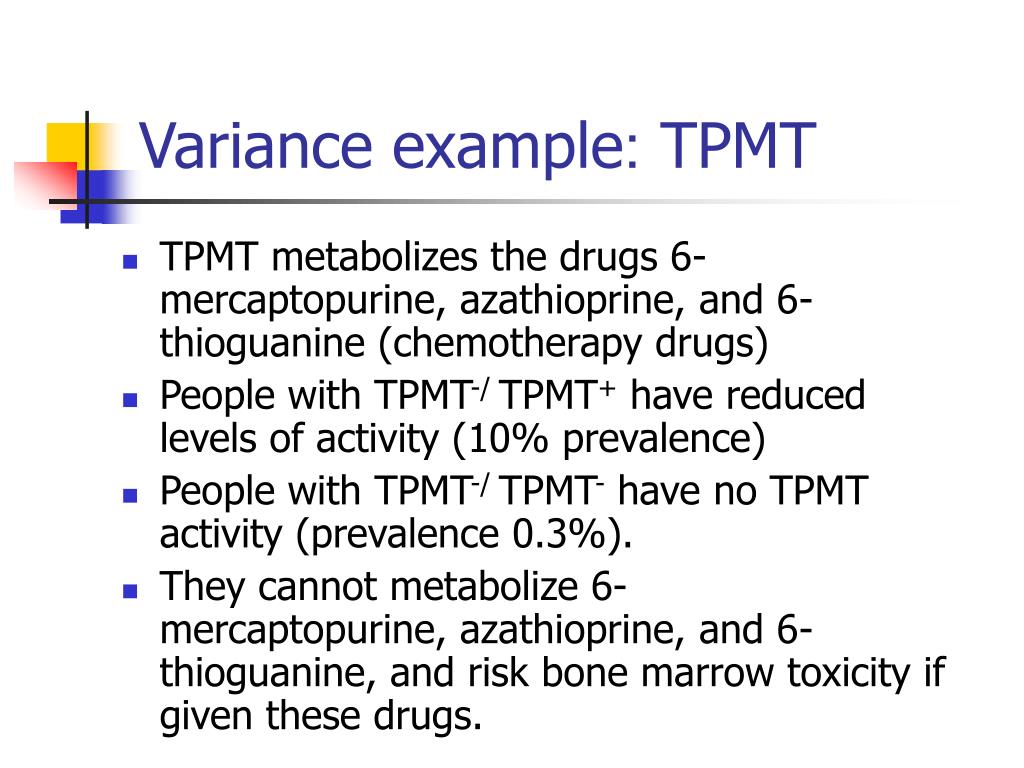 Variance example: TPMT

- TPMT metabolizes the drugs 6-mercaptopurine, azathioprine, and 6-thioguanine (chemotherapy drugs)
- People with TPMT$^{-/}$ TPMT$^{+}$ have reduced levels of activity (10% prevalence)
- People with TPMT$^{-/}$ TPMT$^{-}$ have no TPMT activity (prevalence 0.3%).
- They cannot metabolize 6-mercaptopurine, azathioprine, and 6-thioguanine, and risk bone marrow toxicity if given these drugs.